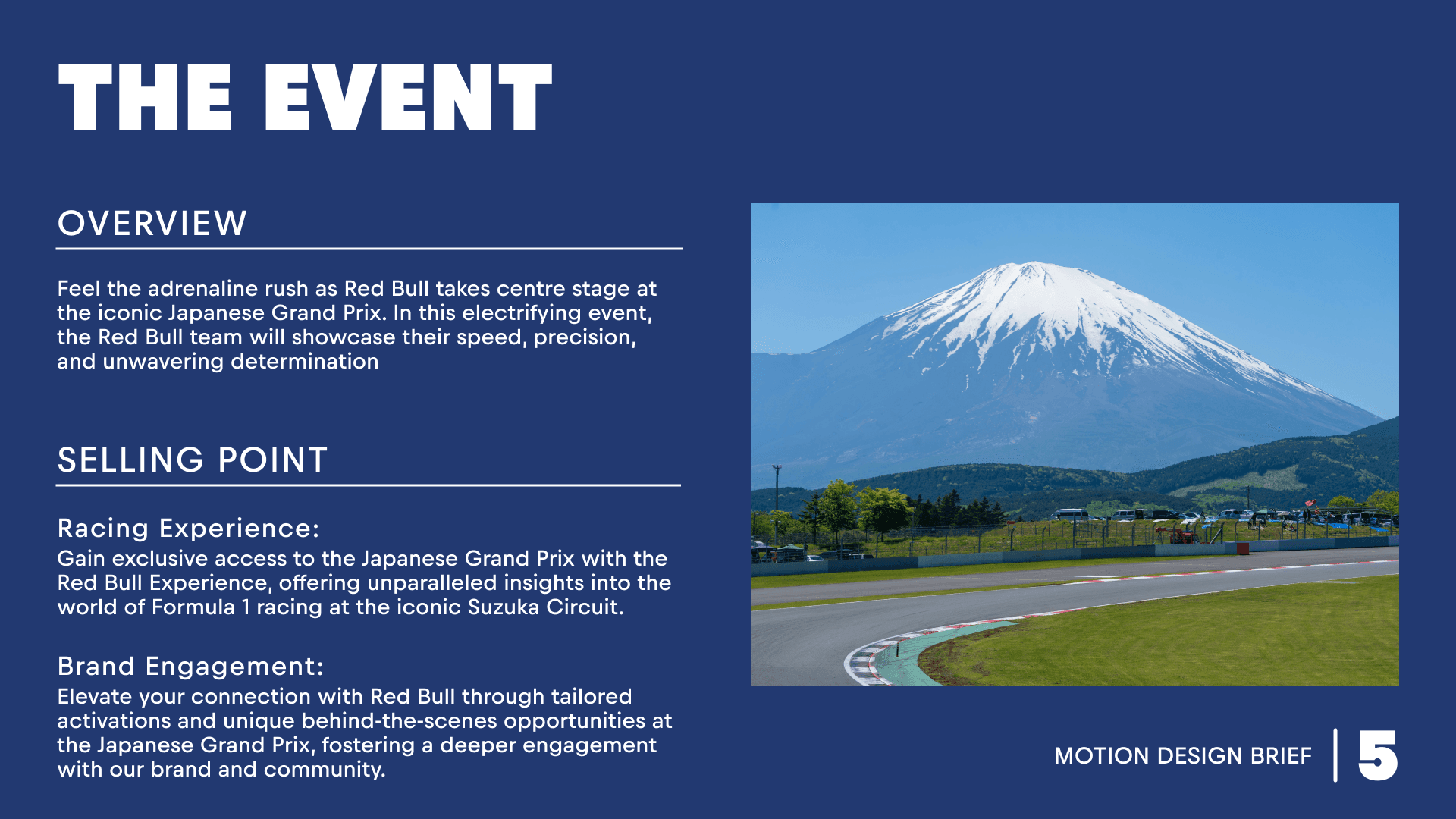 THE EVENT

OVERVIEW

Feel the adrenaline rush as Red Bull takes centre stage at the iconic Japanese Grand Prix. In this electrifying event, the Red Bull team will showcase their speed, precision, and unwavering determination

SELLING POINT

Racing Experience:
Gain exclusive access to the Japanese Grand Prix with the Red Bull Experience, offering unparalleled insights into the world of Formula 1 racing at the iconic Suzuka Circuit.

Brand Engagement:
Elevate your connection with Red Bull through tailored activations and unique behind-the-scenes opportunities at the Japanese Grand Prix, fostering a deeper engagement with our brand and community.

MOTION DESIGN BRIEF | 5